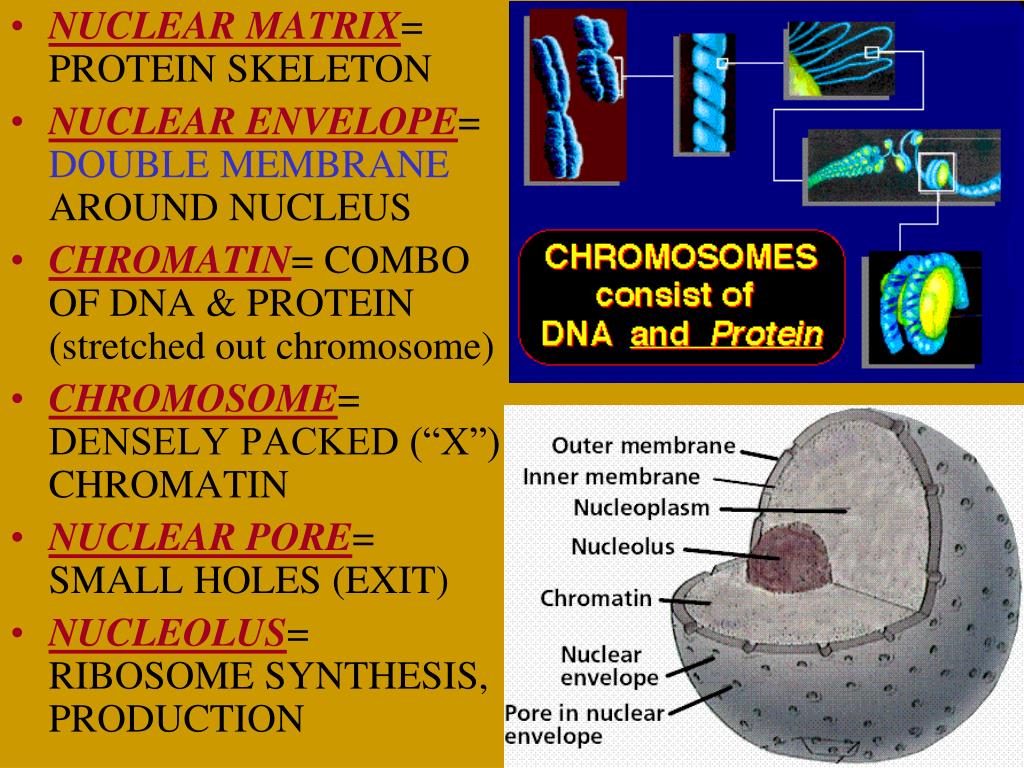 • NUCLEAR MATRIX= PROTEIN SKELETON
• NUCLEAR ENVELOPE= DOUBLE MEMBRANE AROUND NUCLEUS
• CHROMATIN= COMBO OF DNA & PROTEIN (stretched out chromosome)
• CHROMOSOME= DENSELY PACKED (“X”) CHROMATIN
• NUCLEAR PORE= SMALL HOLES (EXIT)
• NUCLEOLUS= RIBOSOME SYNTHESIS, PRODUCTION

CHROMOSOMES consist of DNA and Protein

Outer membrane
Inner membrane
Nucleoplasm
Nucleolus
Chromatin
Nuclear envelope
Pore in nuclear envelope